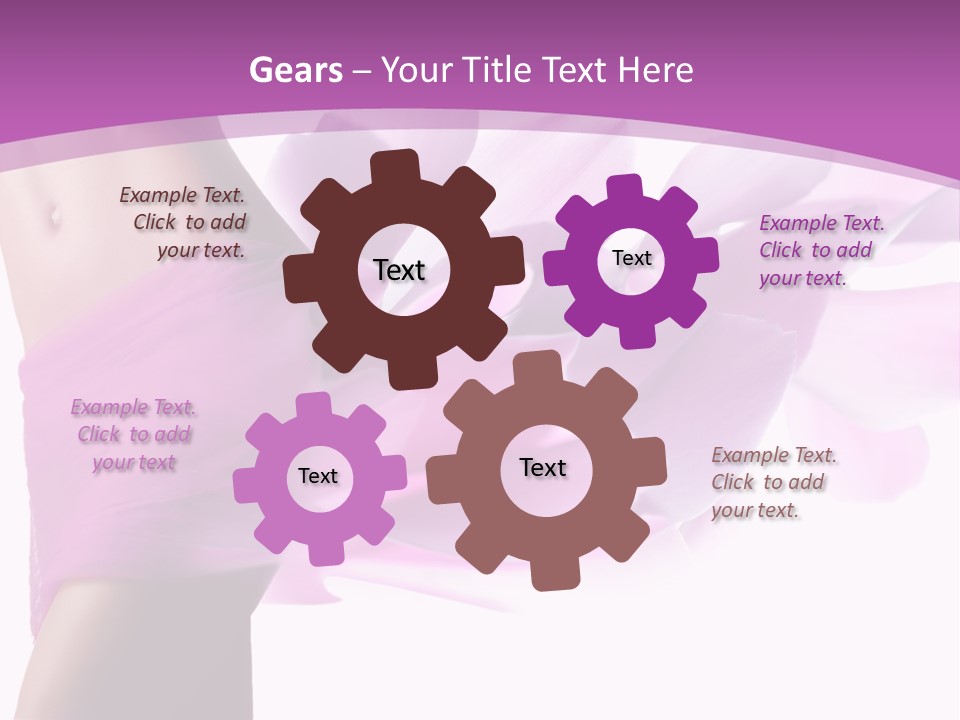 Gears – Your Title Text Here

Example Text. Click to add your text.

Text

Text

Example Text. Click to add your text.

Example Text. Click to add your text

Text

Text

Example Text. Click to add your text.